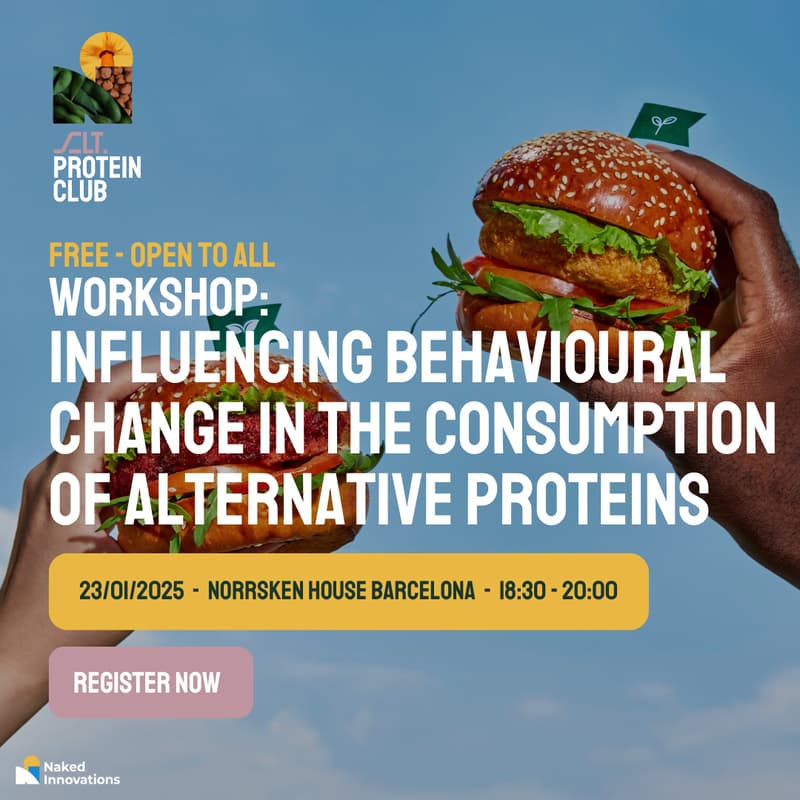 ALT.
PROTEIN
CLUB

FREE - OPEN TO ALL
WORKSHOP:
INFLUENCING BEHAVIOURAL CHANGE IN THE CONSUMPTION OF ALTERNATIVE PROTEINS

23/01/2025 - NORRSKEN HOUSE BARCELONA - 18:30 - 20:00

REGISTER NOW

Naked
Innovations